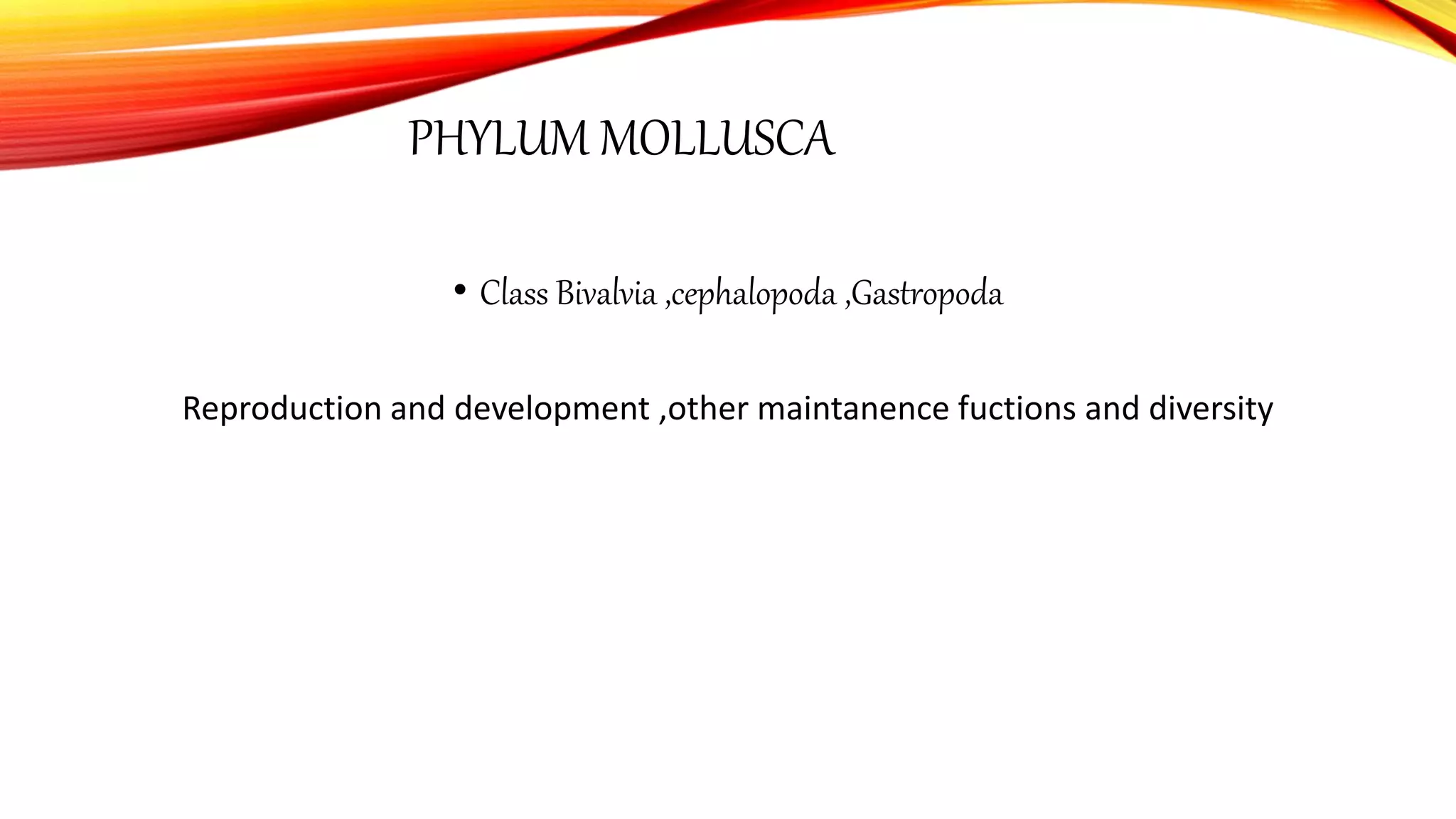 PHYLUM MOLLUSCA

• Class Bivalvia ,cephalopoda ,Gastropoda

Reproduction and development ,other maintanence fuctions and diversity